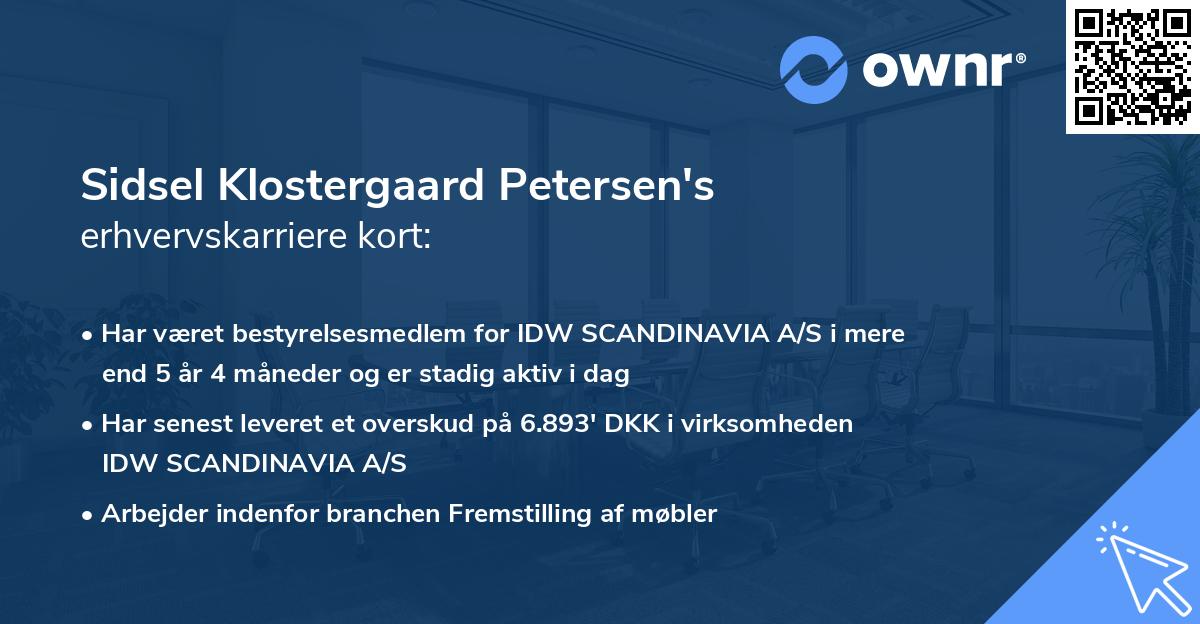 ownr®

Sidsel Klostergaard Petersen's
erhvervskarriere kort:

• Har været bestyrelsesmedlem for IDW SCANDINAVIA A/S i mere end 5 år 4 måneder og er stadig aktiv i dag

• Har senest leveret et overskud på 6.893' DKK i virksomheden IDW SCANDINAVIA A/S

• Arbejder indenfor branchen Fremstilling af møbler